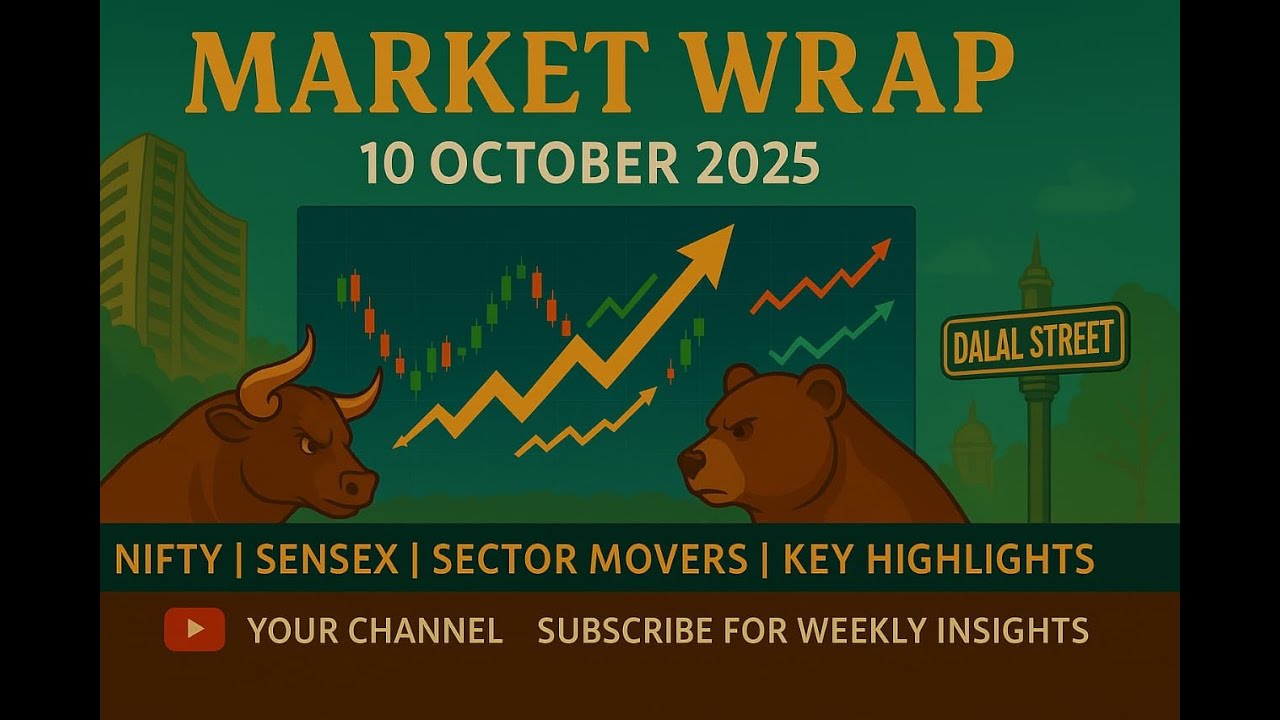 MARKET WRAP

10 OCTOBER 2025

DALAL STREET

NIFTY | SENSEX | SECTOR MOVERS | KEY HIGHLIGHTS

YOUR CHANNEL SUBSCRIBE FOR WEEKLY INSIGHTS